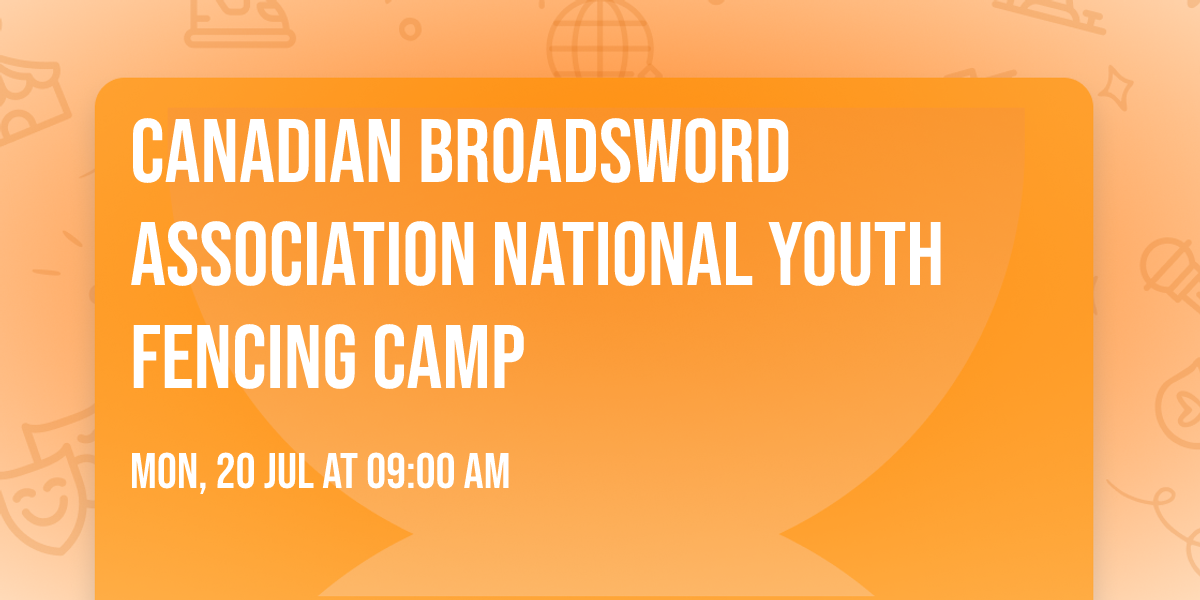 CANADIAN BROADSWORD ASSOCIATION NATIONAL YOUTH FENCING CAMP

MON, 20 JUL AT 09:00 AM